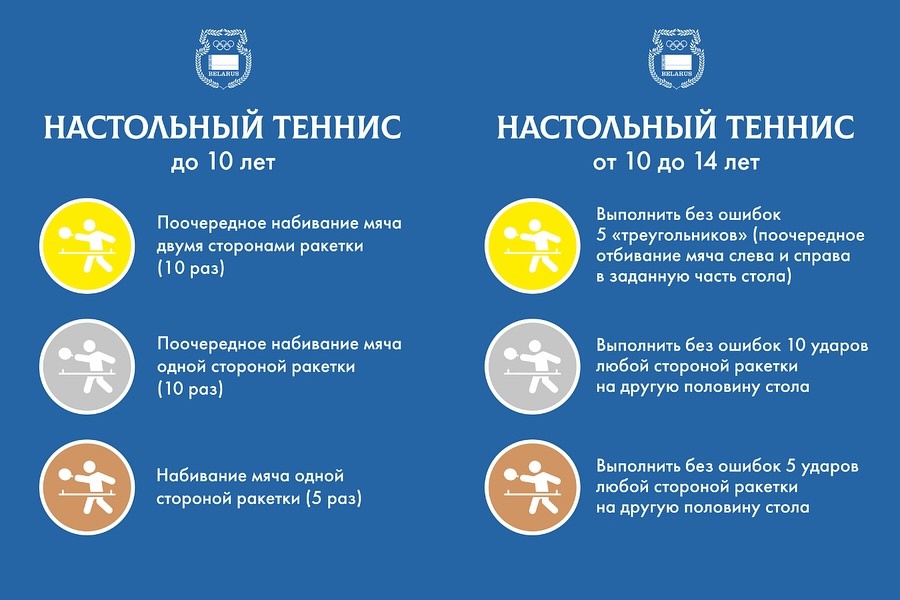 BELARUS

НАСТОЛЬНЫЙ ТЕННИС
до 10 лет

Поочередное набивание мяча двумя сторонами ракетки (10 раз)

Поочередное набивание мяча одной стороной ракетки (10 раз)

Набивание мяча одной стороной ракетки (5 раз)

BELARUS

НАСТОЛЬНЫЙ ТЕННИС
от 10 до 14 лет

Выполнить без ошибок 5 «треугольников» (поочередное отбивание мяча слева и справа в заданную часть стола)

Выполнить без ошибок 10 ударов любой стороной ракетки на другую половину стола

Выполнить без ошибок 5 ударов любой стороной ракетки на другую половину стола